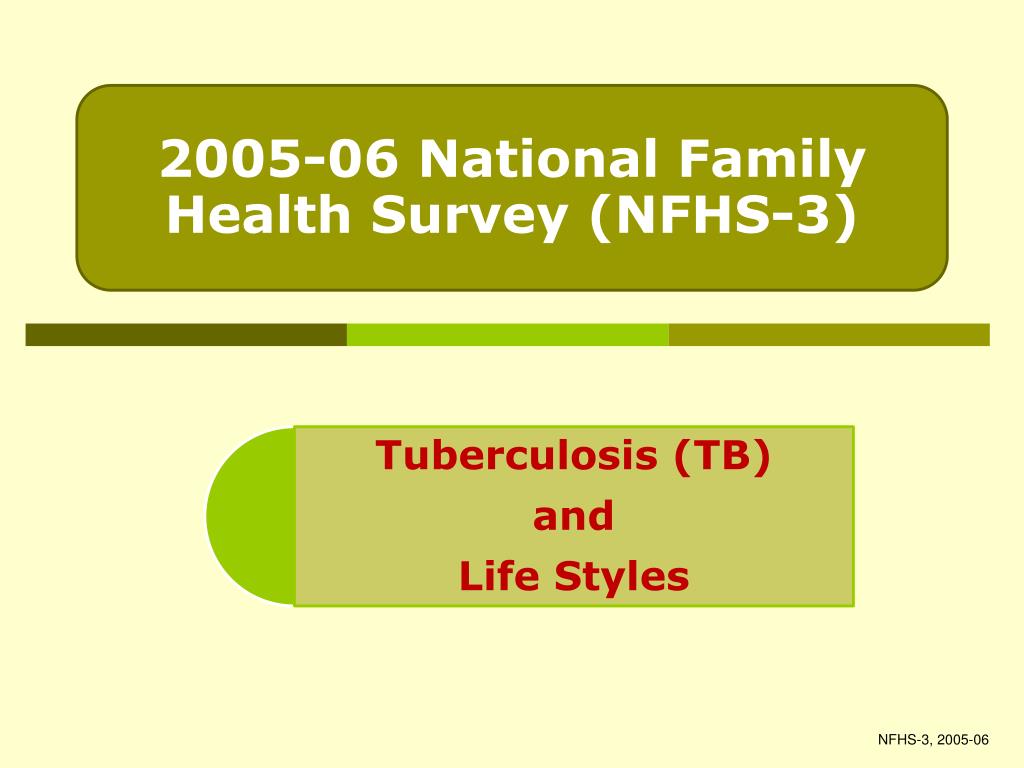 2005-06 National Family Health Survey (NFHS-3)

Tuberculosis (TB)
and
Life Styles

NFHS-3, 2005-06